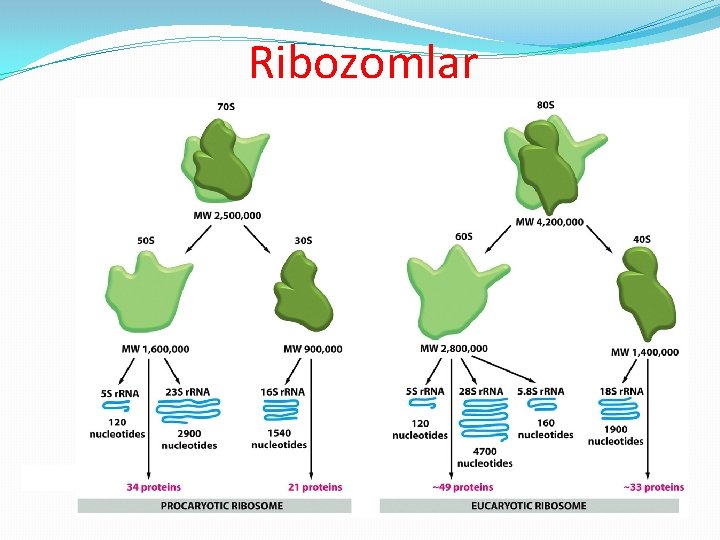 Ribozomlar

70S

MW 2,500,000

50S

30S

MW 1,600,000

MW 900,000

5S rRNA
120 nucleotides

23S rRNA
2900 nucleotides

16S rRNA
1540 nucleotides

34 proteins

21 proteins

PROCARYOTIC RIBOSOME

80S

MW 4,200,000

60S

40S

MW 2,800,000

MW 1,400,000

5S rRNA
120 nucleotides

28S rRNA
4700 nucleotides

5.8S rRNA
160 nucleotides

18S rRNA
1900 nucleotides

~49 proteins

~33 proteins

EUCARYOTIC RIBOSOME